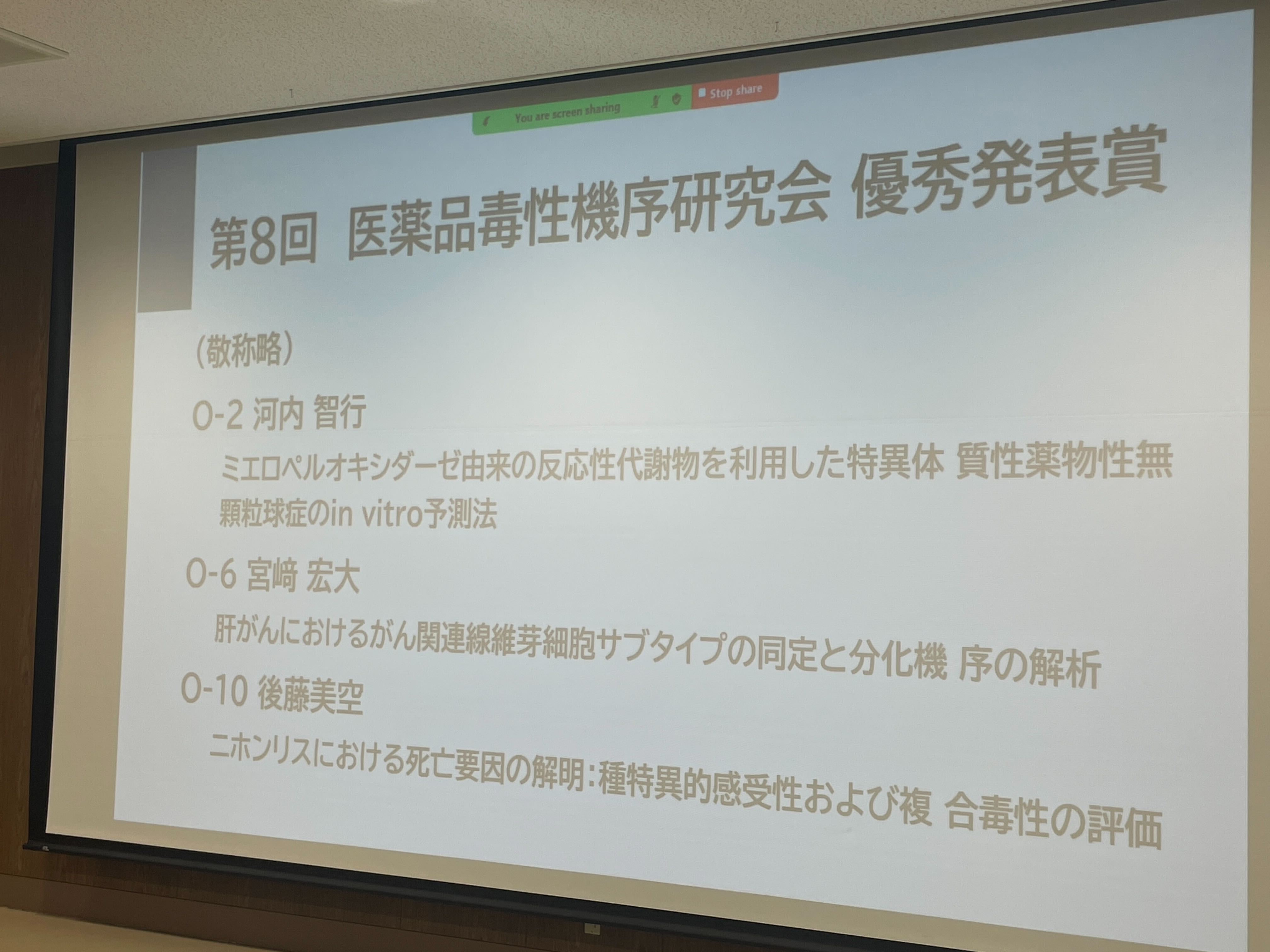 You are screen sharing

Stop share

第8回 医薬品毒性機序研究会 優秀発表賞

（敬称略）

O-2 河内 智行

ミエロペルオキシダーゼ由来の反応性代謝物を利用した特異体 質性薬物性無顆粒球症のin vitro予測法

O-6 宮﨑 宏大

肝がんにおけるがん関連線維芽細胞サブタイプの同定と分化機 序の解析

O-10 後藤美空

ニホンリスにおける死亡要因の解明：種特異的感受性および複 合毒性の評価